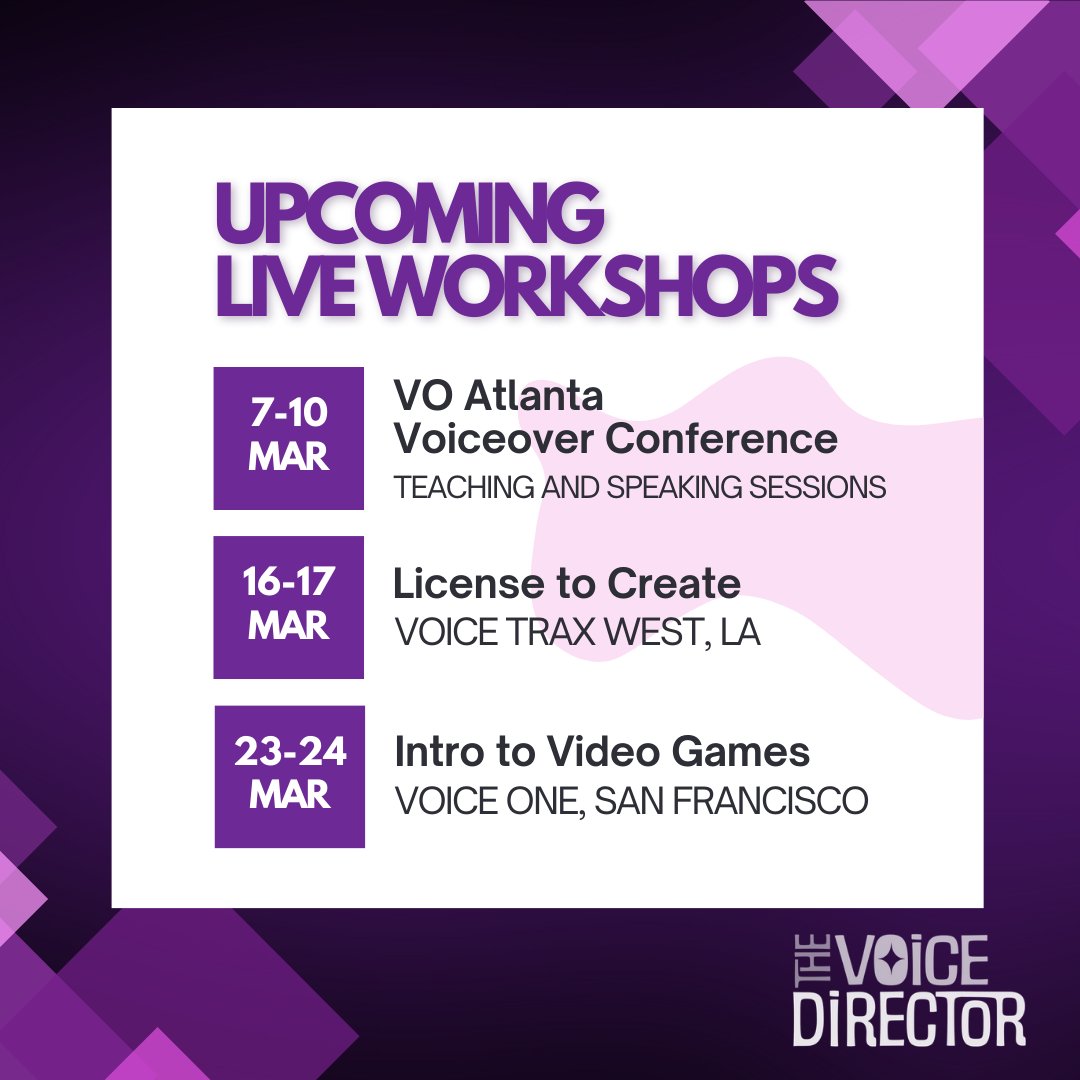 UPCOMING LIVE WORKSHOPS

7-10 MAR

VO Atlanta Voiceover Conference
TEACHING AND SPEAKING SESSIONS

16-17 MAR

License to Create
VOICE TRAX WEST, LA

23-24 MAR

Intro to Video Games
VOICE ONE, SAN FRANCISCO

THE VOICE DIRECTOR